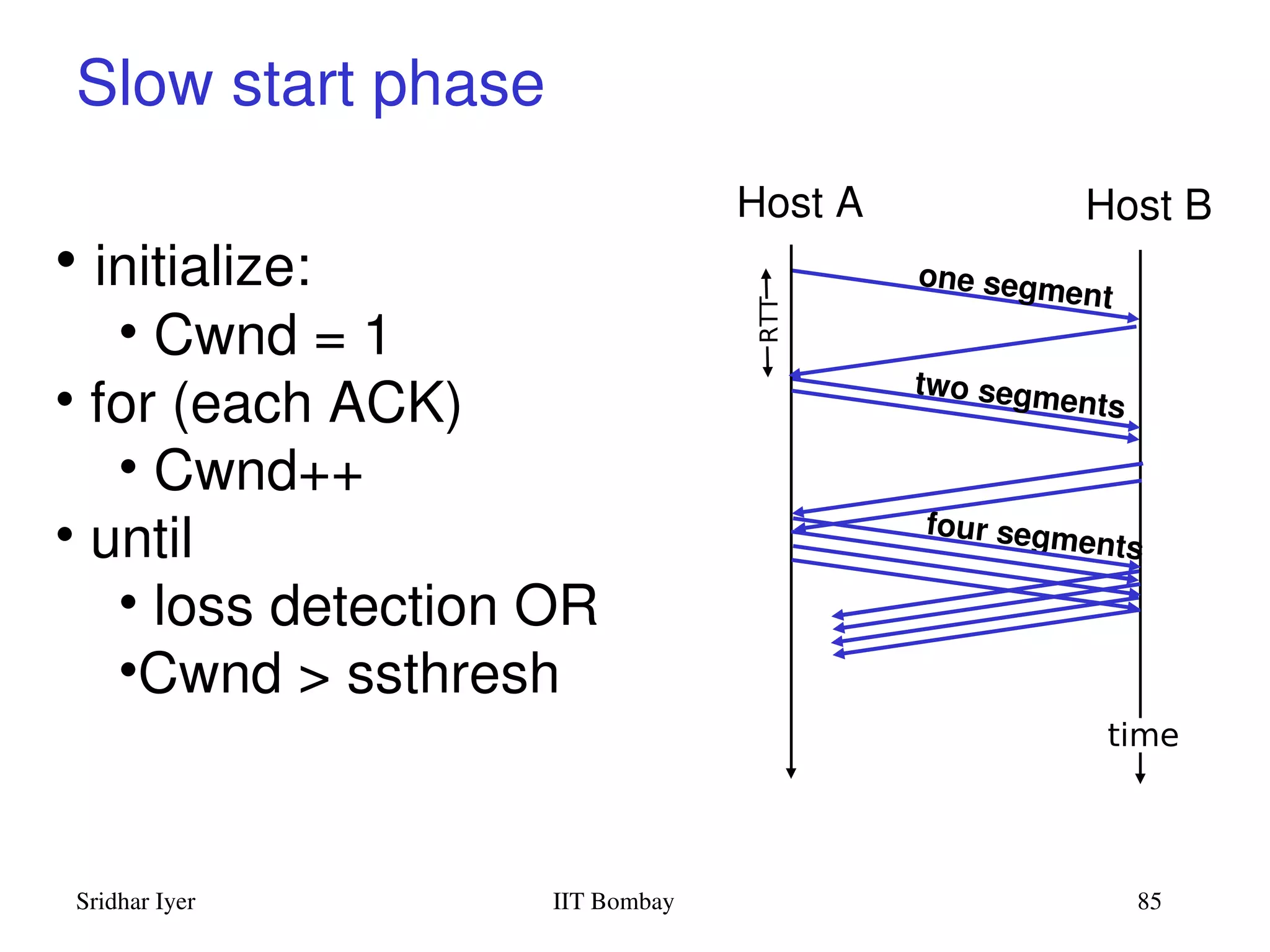 Slow start phase

• initialize:
  • Cwnd = 1
• for (each ACK)
  • Cwnd++
• until
  • loss detection OR
  •Cwnd > ssthresh

Host A

Host B

RTT

one segment

two segments

four segments

time

Sridhar Iyer

IIT Bombay

85